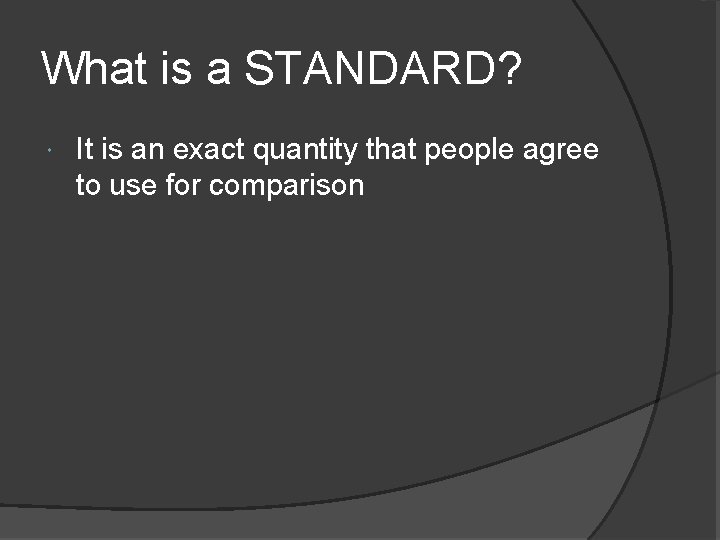 What is a STANDARD?

It is an exact quantity that people agree to use for comparison